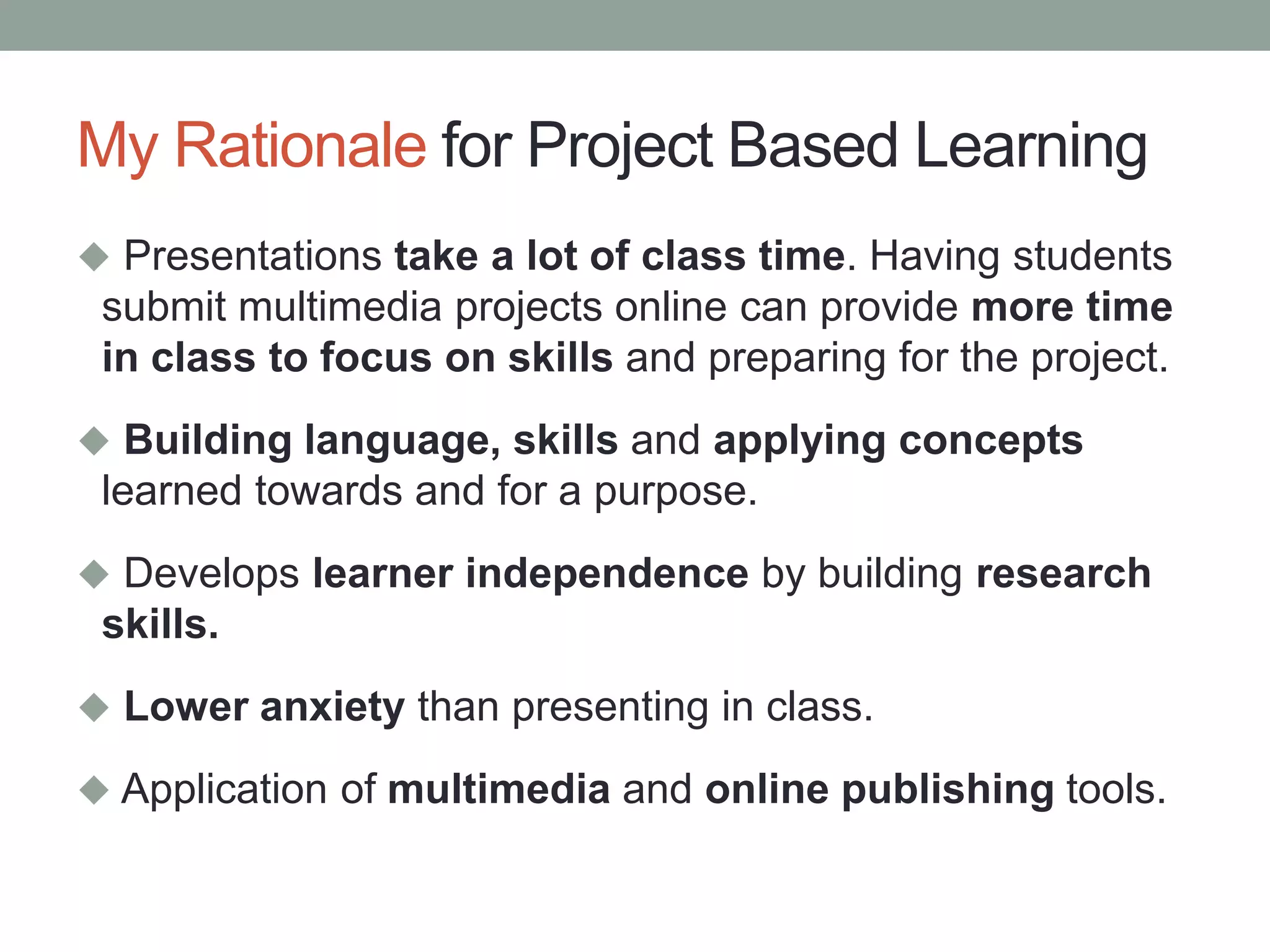 My Rationale for Project Based Learning

◆ Presentations take a lot of class time. Having students submit multimedia projects online can provide more time in class to focus on skills and preparing for the project.

◆ Building language, skills and applying concepts learned towards and for a purpose.

◆ Develops learner independence by building research skills.

◆ Lower anxiety than presenting in class.

◆ Application of multimedia and online publishing tools.